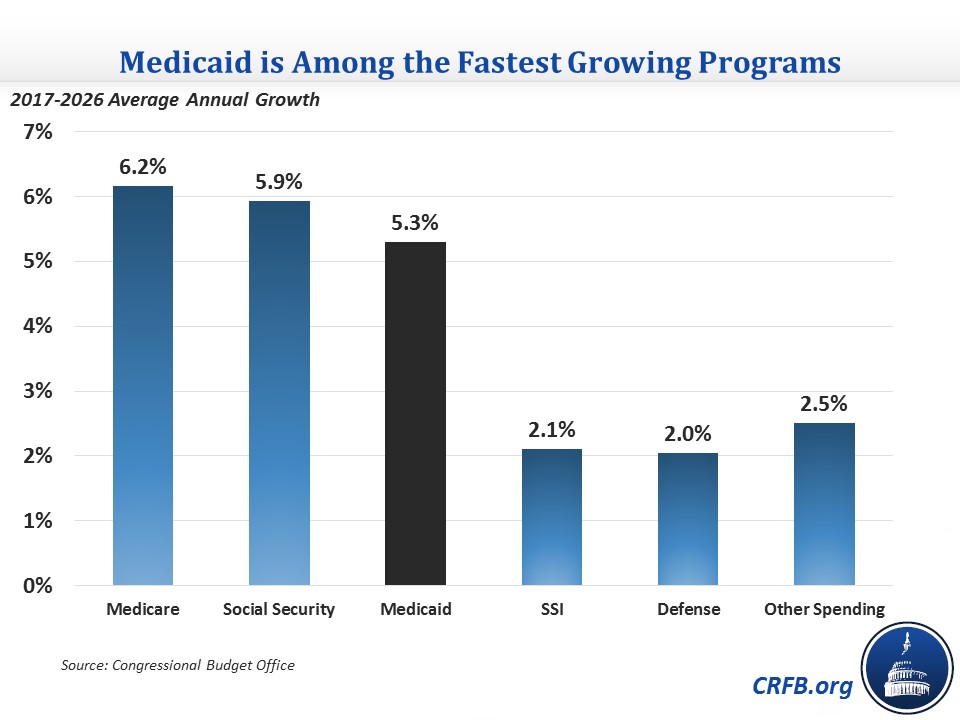 Medicaid is Among the Fastest Growing Programs

2017-2026 Average Annual Growth

7%
6%
5%
4%
3%
2%
1%
0%

6.2%
5.9%
5.3%
2.1%
2.0%
2.5%

Medicare
Social Security
Medicaid
SSI
Defense
Other Spending

Source: Congressional Budget Office

CRFB.org